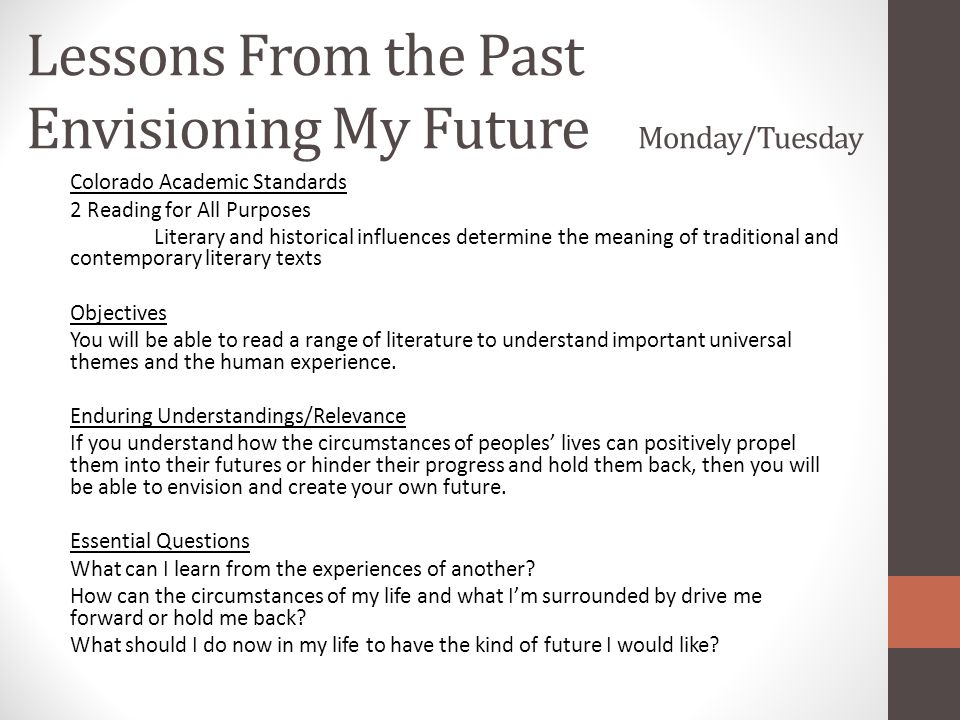 Lessons From the Past
Envisioning My Future Monday/Tuesday

Colorado Academic Standards
2 Reading for All Purposes
Literary and historical influences determine the meaning of traditional and contemporary literary texts

Objectives
You will be able to read a range of literature to understand important universal themes and the human experience.

Enduring Understandings/Relevance
If you understand how the circumstances of peoples' lives can positively propel them into their futures or hinder their progress and hold them back, then you will be able to envision and create your own future.

Essential Questions
What can I learn from the experiences of another?
How can the circumstances of my life and what I'm surrounded by drive me forward or hold me back?
What should I do now in my life to have the kind of future I would like?